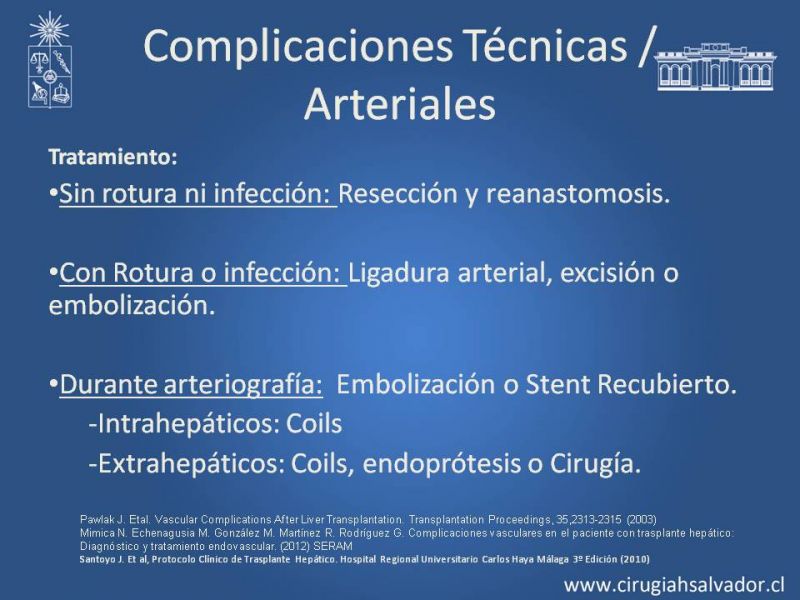 Complicaciones Técnicas / Arteriales

Tratamiento:

•Sin rotura ni infección: Resección y reanastomosis.

•Con Rotura o infección: Ligadura arterial, excisión o embolización.

•Durante arteriografía: Embolización o Stent Recubierto.
-Intrahepáticos: Coils
-Extrahepáticos: Coils, endoprótesis o Cirugía.

Pawlak J. Etal. Vascular Complications After Liver Transplantation. Transplantation Proceedings, 35,2313-2315 (2003)
Mimica N. Echenagusia M. González M. Martínez R. Rodríguez G. Complicaciones vasculares en el paciente con trasplante hepático: Diagnóstico y tratamiento endovascular. (2012) SERAM
Santoyo J. Et al, Protocolo Clínico de Trasplante Hepático. Hospital Regional Universitario Carlos Haya Málaga 3º Edición (2010)

www.cirugiahsalvador.cl